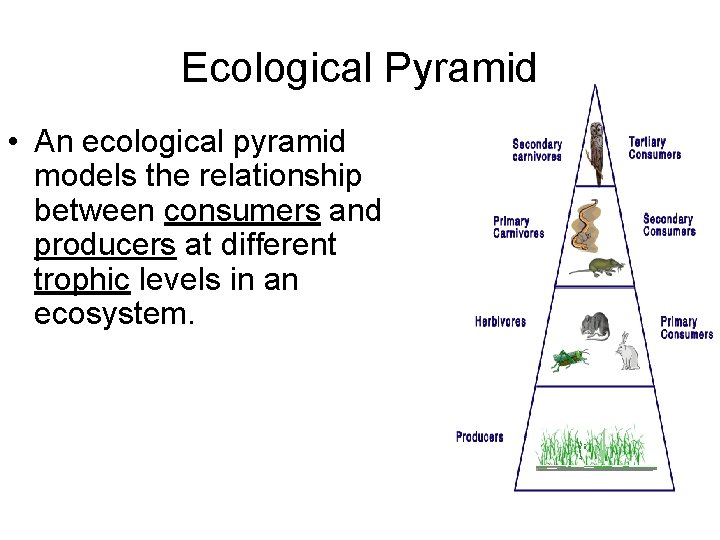 Ecological Pyramid

• An ecological pyramid models the relationship between consumers and producers at different trophic levels in an ecosystem.

Secondary carnivores

Tertiary Consumers

Primary Carnivores

Secondary Consumers

Herbivores

Primary Consumers

Producers